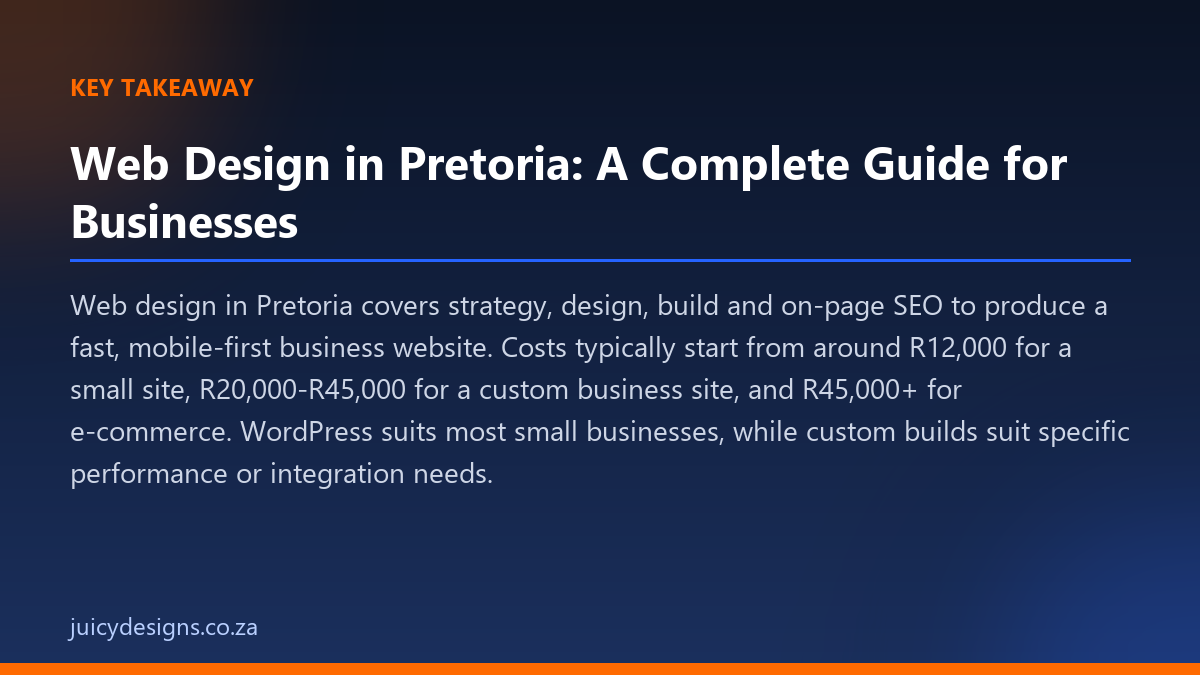 KEY TAKEAWAY

Web Design in Pretoria: A Complete Guide for Businesses

Web design in Pretoria covers strategy, design, build and on-page SEO to produce a fast, mobile-first business website. Costs typically start from around R12,000 for a small site, R20,000-R45,000 for a custom business site, and R45,000+ for e-commerce. WordPress suits most small businesses, while custom builds suit specific performance or integration needs.

juicydesigns.co.za